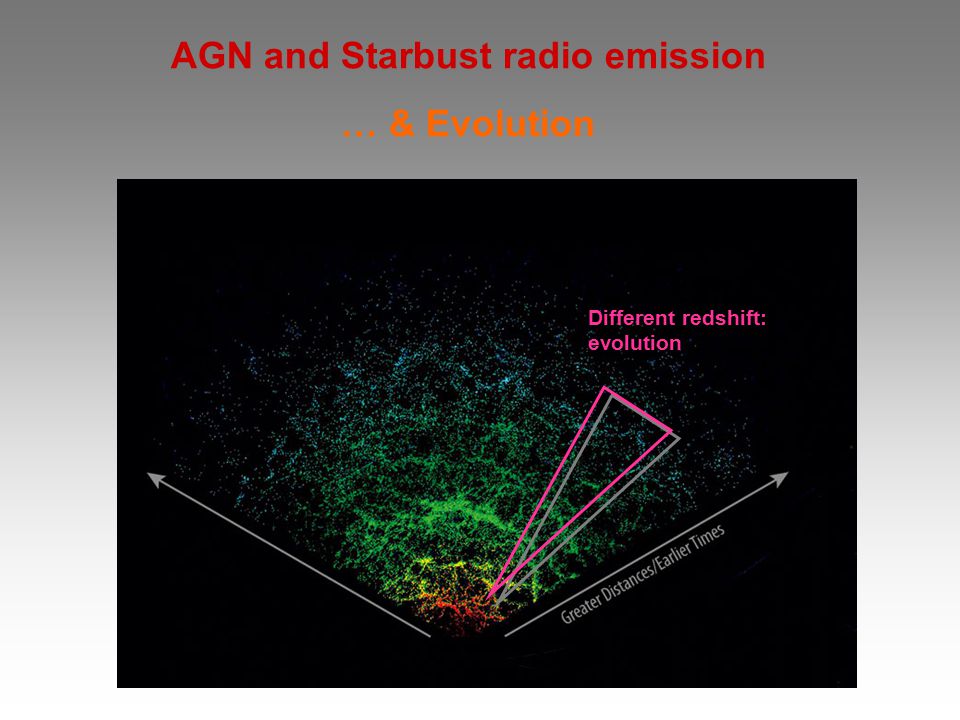 AGN and Starbust radio emission

… & Evolution

Different redshift: evolution

Greater Distances/Earlier Times